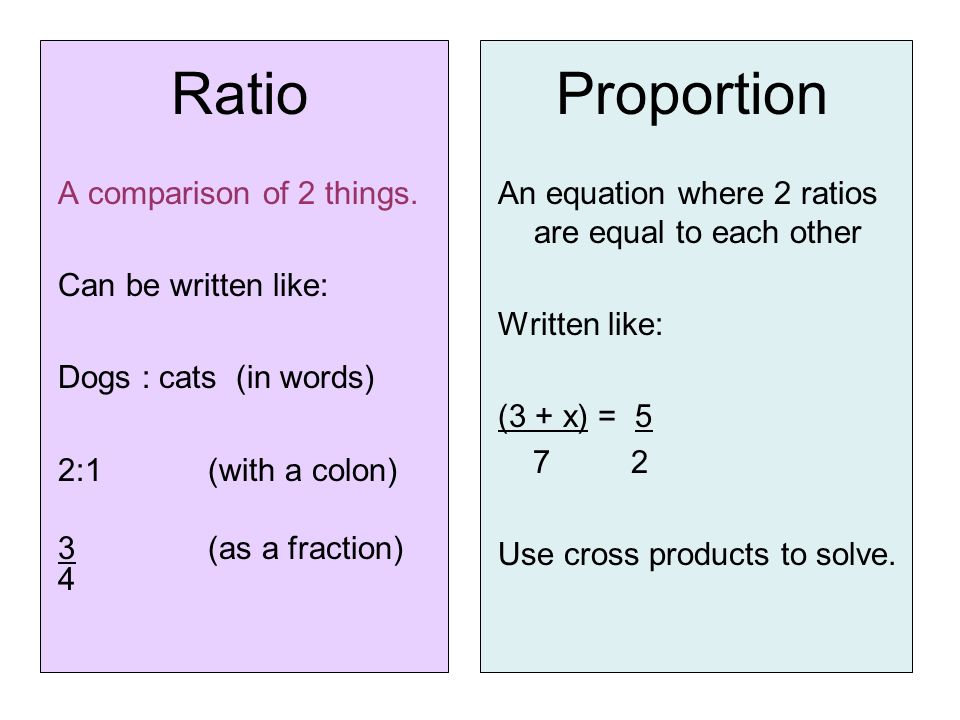 Ratio

A comparison of 2 things.

Can be written like:

Dogs : cats (in words)

2:1 (with a colon)

$\frac{3}{4}$ (as a fraction)

Proportion

An equation where 2 ratios are equal to each other

Written like:

$\frac{(3 + x)}{7} = \frac{5}{2}$

Use cross products to solve.